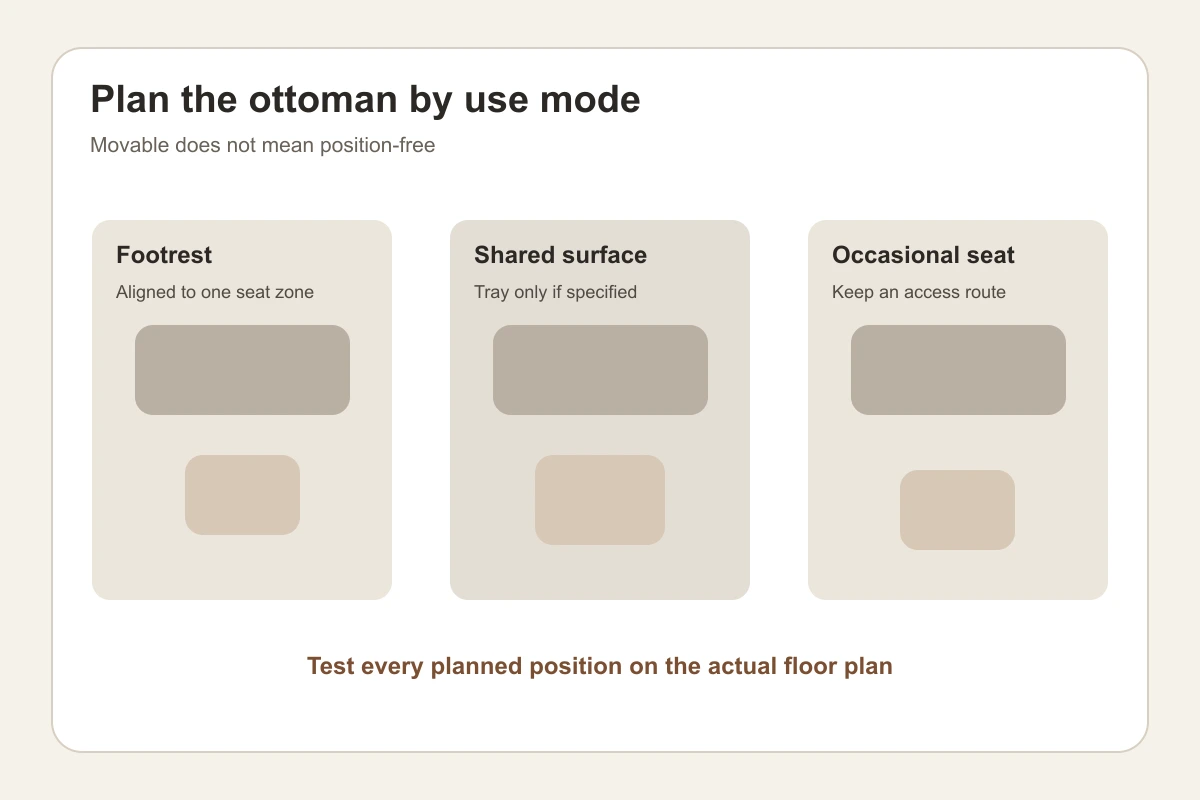 Plan the ottoman by use mode

Movable does not mean position-free

Footrest

Aligned to one seat zone

Shared surface

Tray only if specified

Occasional seat

Keep an access route

Test every planned position on the actual floor plan